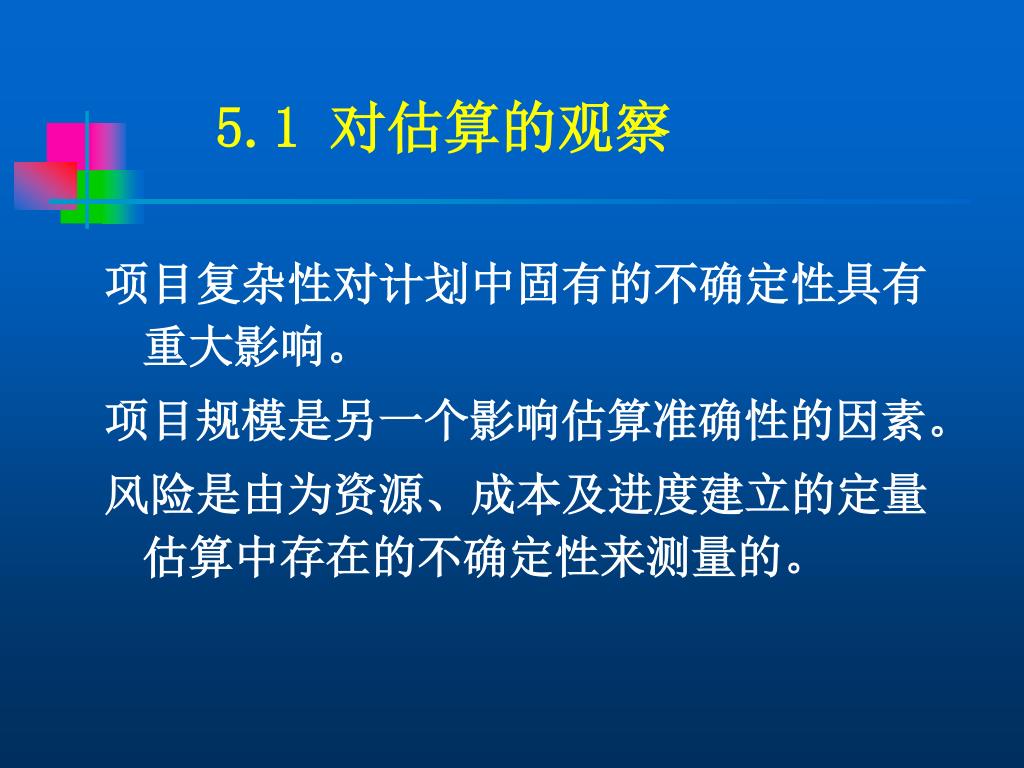 5.1 对估算的观察

项目复杂性对计划中固有的不确定性具有重大影响。

项目规模是另一个影响估算准确性的因素。

风险是由为资源、成本及进度建立的定量估算中存在的不确定性来测量的。